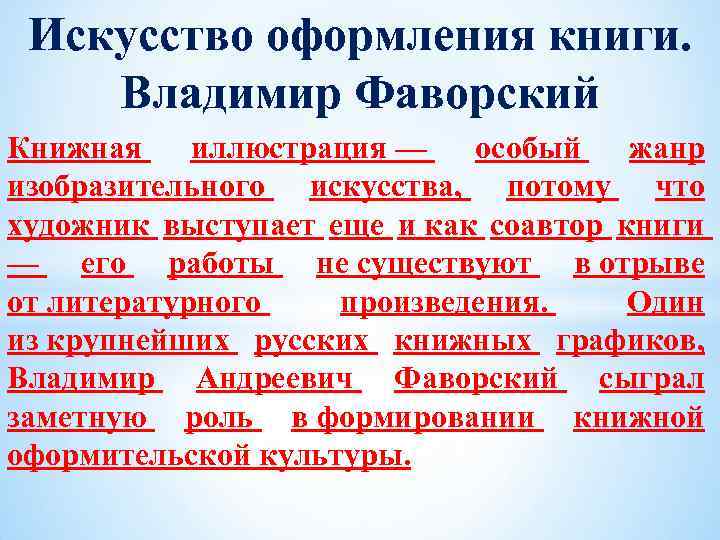 Искусство оформления книги. Владимир Фаворский

Книжная иллюстрация — особый жанр изобразительного искусства, потому что художник выступает еще и как соавтор книги — его работы не существуют в отрыве от литературного произведения. Один из крупнейших русских книжных графиков, Владимир Андреевич Фаворский сыграл заметную роль в формировании книжной оформительской культуры.